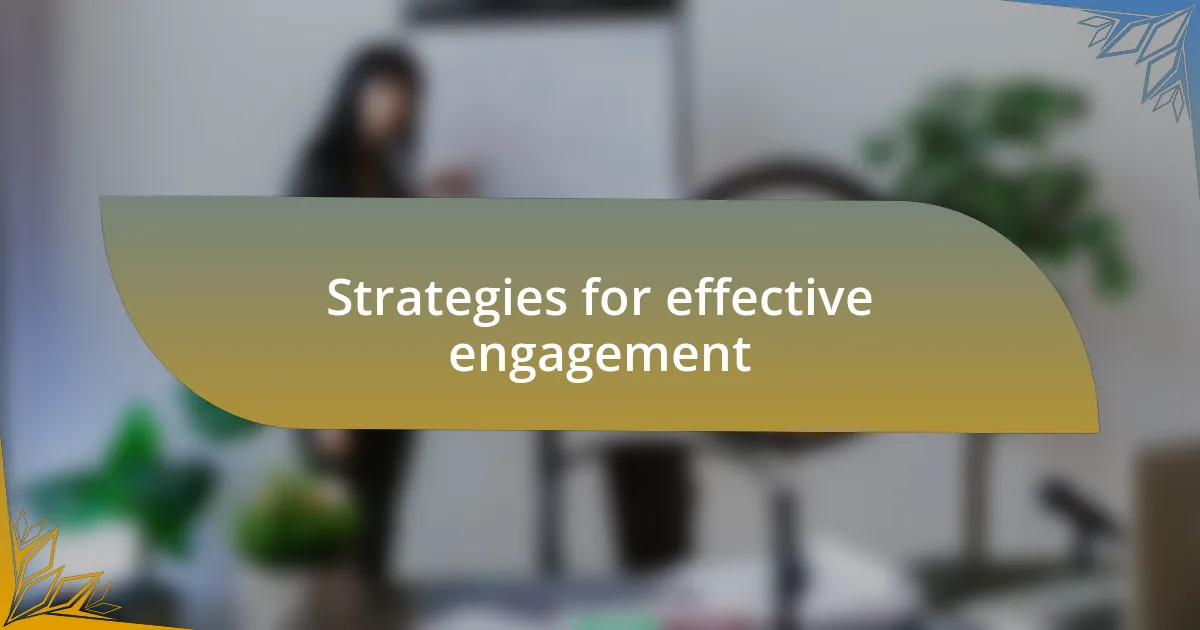 Strategies for effective engagement